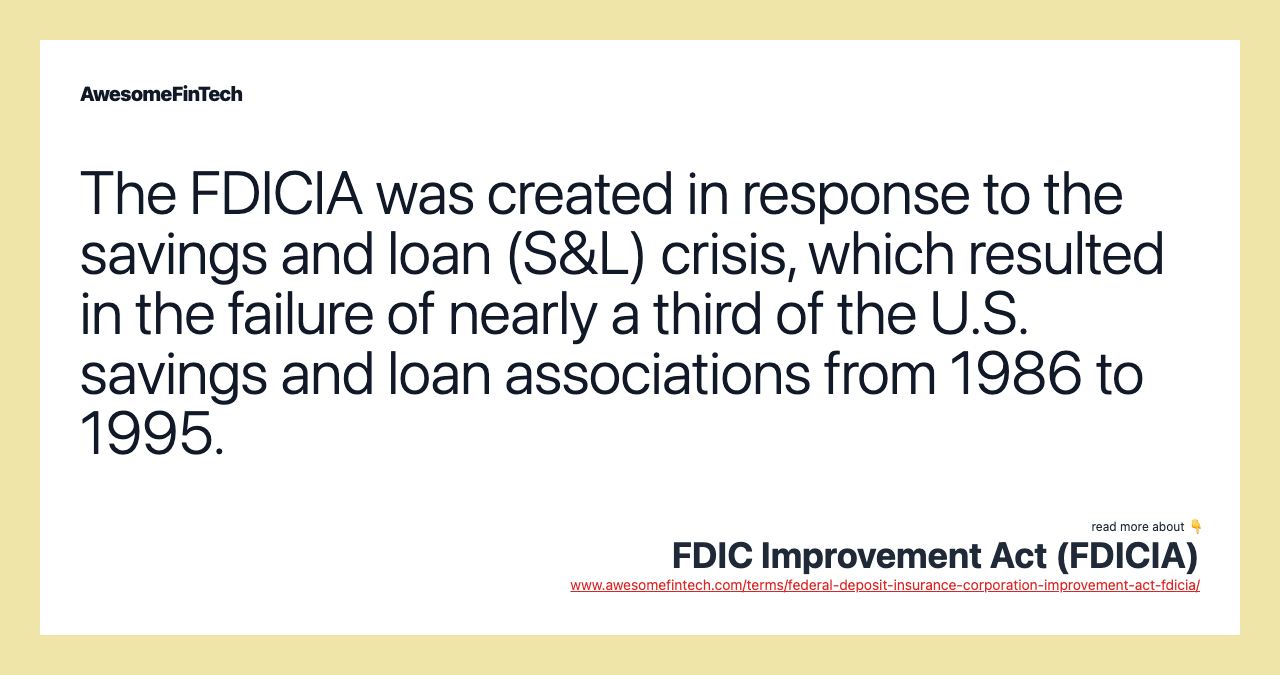 AwesomeFinTech

The FDICIA was created in response to the savings and loan (S&L) crisis, which resulted in the failure of nearly a third of the U.S. savings and loan associations from 1986 to 1995.

read more about 👇
FDIC Improvement Act (FDICIA)
www.awesomefintech.com/terms/federal-deposit-insurance-corporation-improvement-act-fdicia/